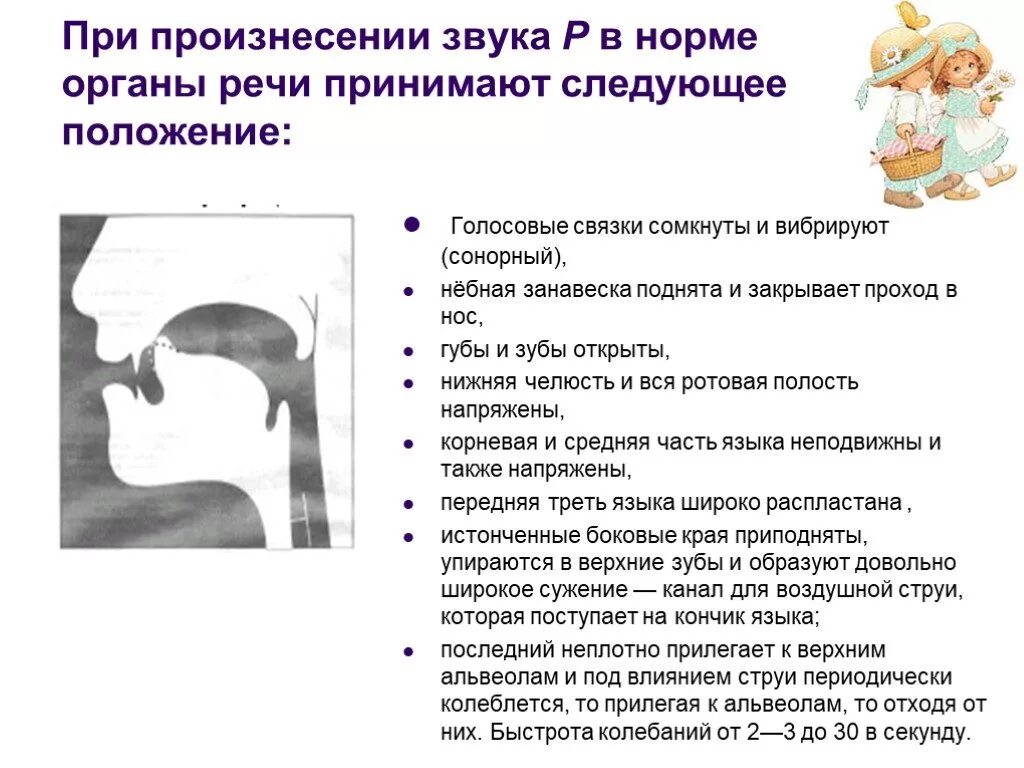 При произнесении звука Р в норме органы речи принимают следующее положение:

- Голосовые связки сомкнуты и вибрируют (сонорный),
- нёбная занавеска поднята и закрывает проход в нос,
- губы и зубы открыты,
- нижняя челюсть и вся ротовая полость напряжены,
- корневая и средняя часть языка неподвижны и также напряжены,
- передняя треть языка широко распластана ,
- истонченные боковые края приподняты, упираются в верхние зубы и образуют довольно широкое сужение — канал для воздушной струи, которая поступает на кончик языка;
- последний неплотно прилегает к верхним альвеолам и под влиянием струи периодически колеблется, то прилегая к альвеолам, то отходя от них. Быстрота колебаний от 2—3 до 30 в секунду.